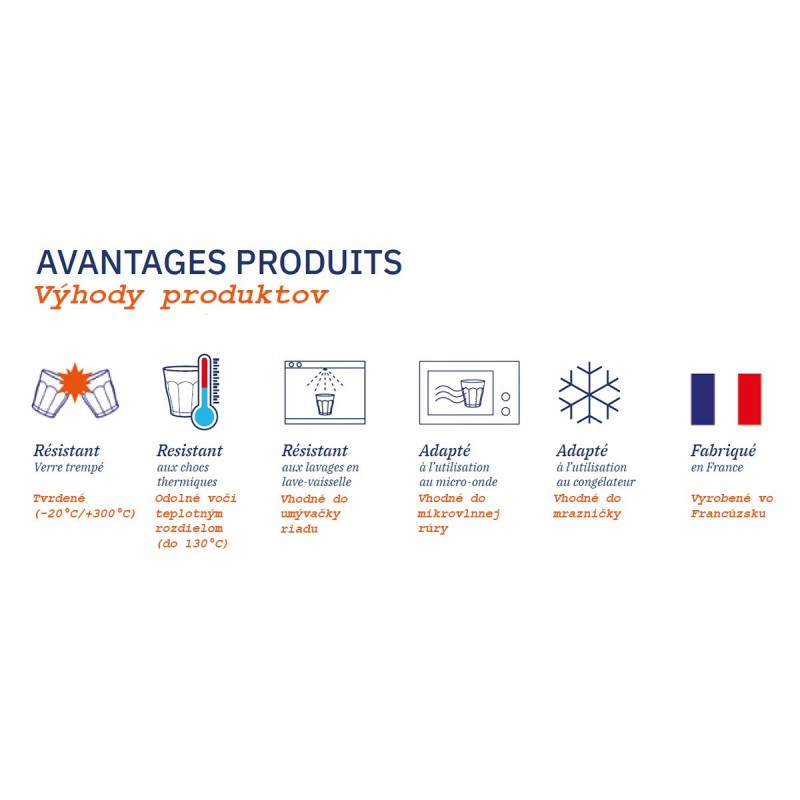 AVANTAGES PRODUITS
Výhody produktov

Résistant
Verre trempé

Tvrdené
(-20°C/+300°C)

Resistant
aux chocs thermiques

Odolné voči teplotným rozdielom (do 130°C)

Résistant
aux lavages en lave-vaisselle

Vhodné do umývačky riadu

Adapté
à l'utilisation au micro-onde

Vhodné do mikrovlnnej rúry

Adapté
à l'utilisation au congélateur

Vhodné do mrazničky

Fabriqué
en France

Vyrobené vo Francúzsku